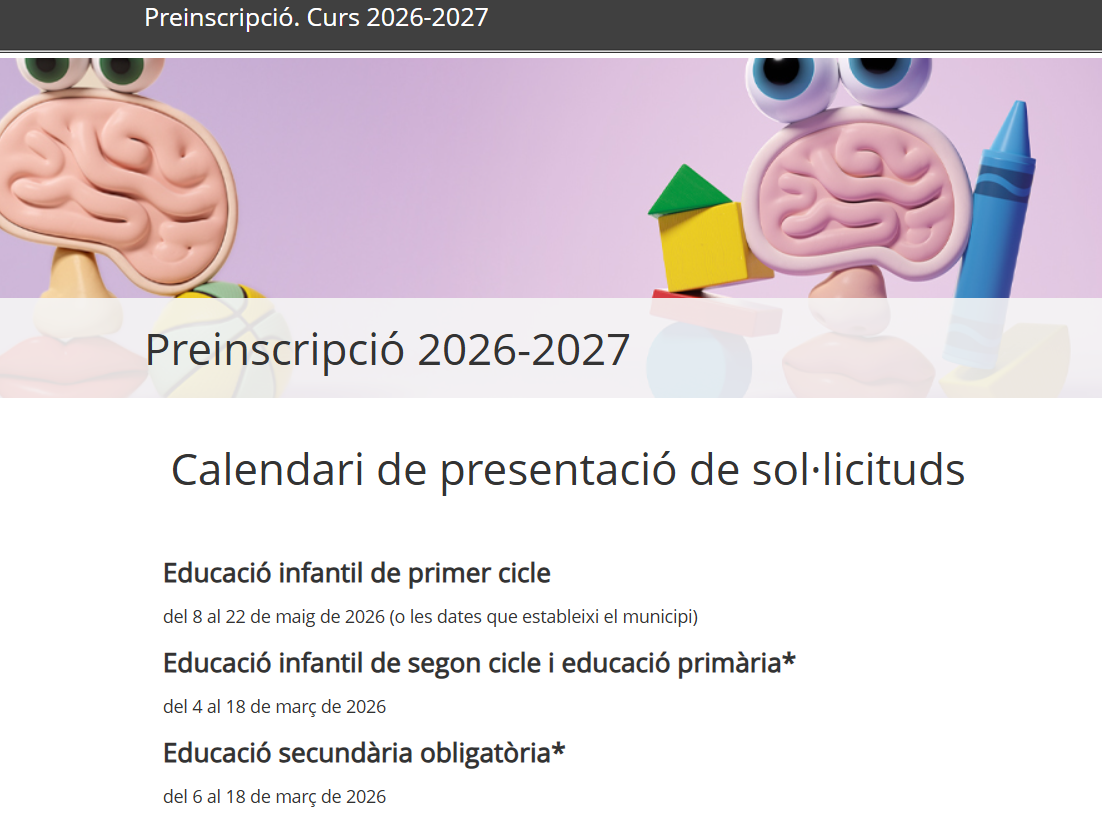 Preinscripció. Curs 2026-2027

Preinscripció 2026-2027

Calendari de presentació de sol·licituds

Educació infantil de primer cicle

del 8 al 22 de maig de 2026 (o les dates que estableixi el municipi)

Educació infantil de segon cicle i educació primària*

del 4 al 18 de març de 2026

Educació secundària obligatòria*

del 6 al 18 de març de 2026